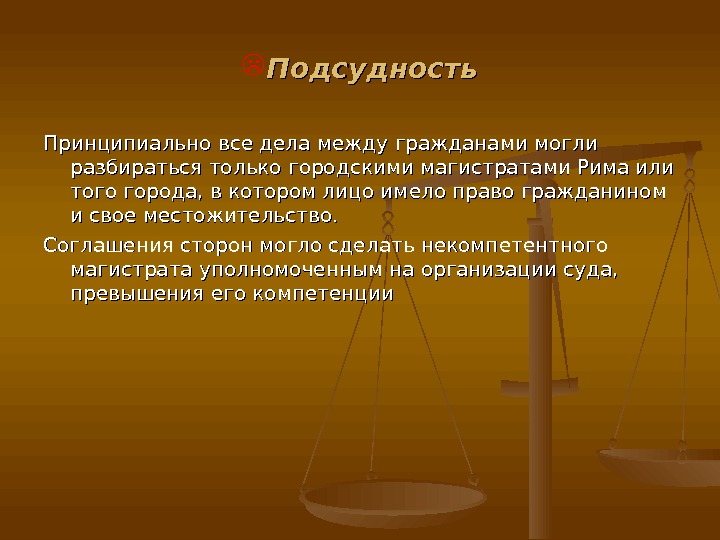 Подсудность

Принципиально все дела между гражданами могли разбираться только городскими магистратами Рима или того города, в котором лицо имело право гражданином и свое местожительство.

Соглашения сторон могло сделать некомпетентного магистрата уполномоченным на организации суда, превышения его компетенции